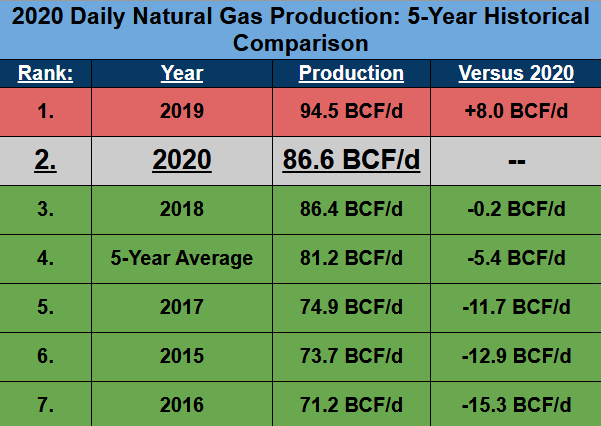 2020 Daily Natural Gas Production: 5-Year Historical Comparison

| Rank: | Year | Production | Versus 2020 |
|---|---|---|---|
| 1. | 2019 | 94.5 BCF/d | +8.0 BCF/d |
| 2. | 2020 | 86.6 BCF/d | -- |
| 3. | 2018 | 86.4 BCF/d | -0.2 BCF/d |
| 4. | 5-Year Average | 81.2 BCF/d | -5.4 BCF/d |
| 5. | 2017 | 74.9 BCF/d | -11.7 BCF/d |
| 6. | 2015 | 73.7 BCF/d | -12.9 BCF/d |
| 7. | 2016 | 71.2 BCF/d | -15.3 BCF/d |